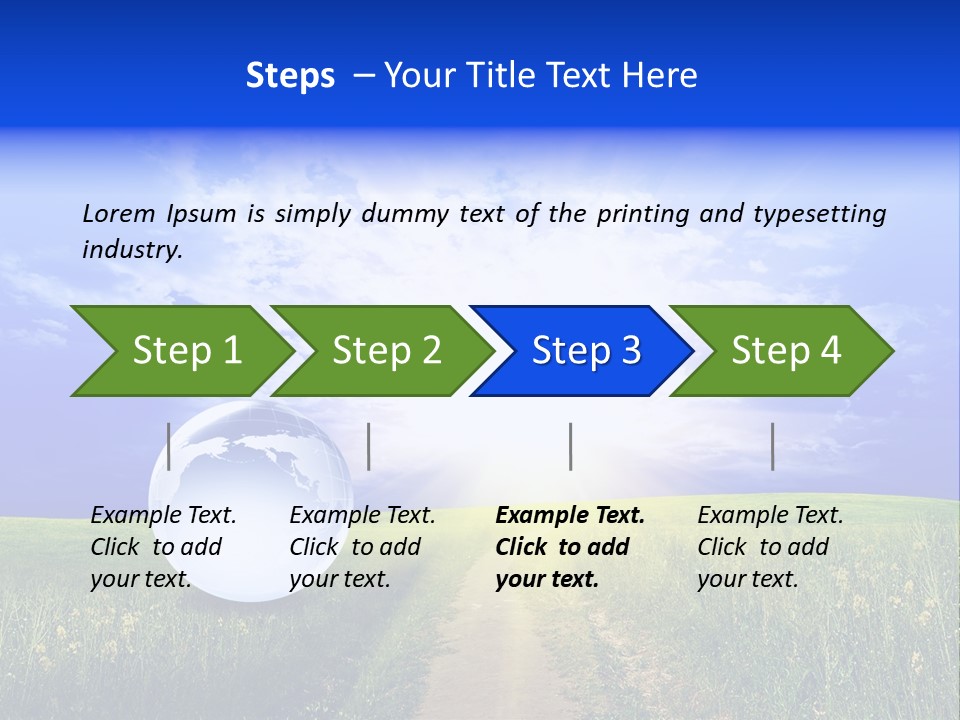 Steps – Your Title Text Here

Lorem Ipsum is simply dummy text of the printing and typesetting industry.

Step 1

Step 2

Step 3

Step 4

Example Text. Click to add your text.

Example Text. Click to add your text.

Example Text. Click to add your text.

Example Text. Click to add your text.